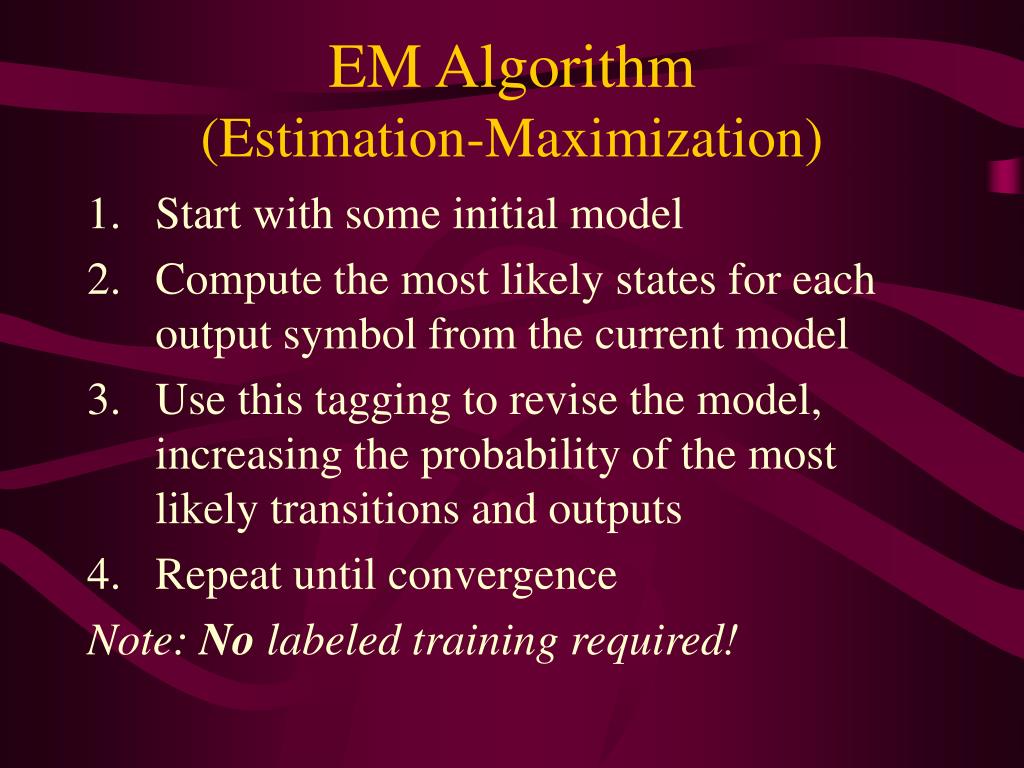 EM Algorithm
(Estimation-Maximization)

1. Start with some initial model
2. Compute the most likely states for each output symbol from the current model
3. Use this tagging to revise the model, increasing the probability of the most likely transitions and outputs
4. Repeat until convergence

Note: No labeled training required!